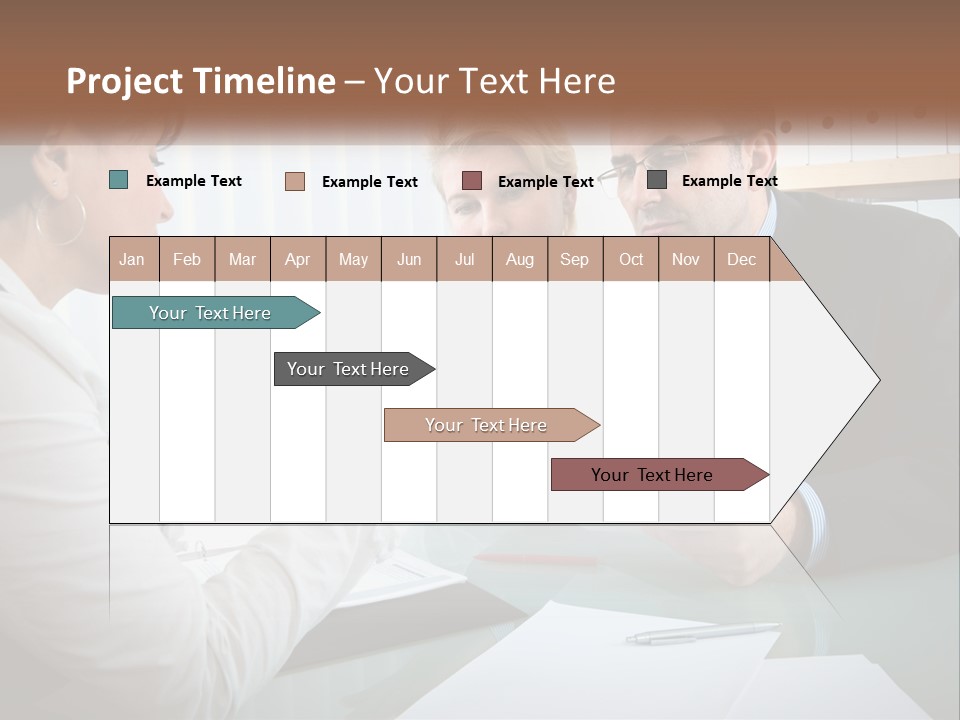 Project Timeline – Your Text Here

Example Text
Example Text
Example Text
Example Text

| Jan | Feb | Mar | Apr | May | Jun | Jul | Aug | Sep | Oct | Nov | Dec |
|---|---|---|---|---|---|---|---|---|---|---|---|

Your Text Here

Your Text Here

Your Text Here

Your Text Here